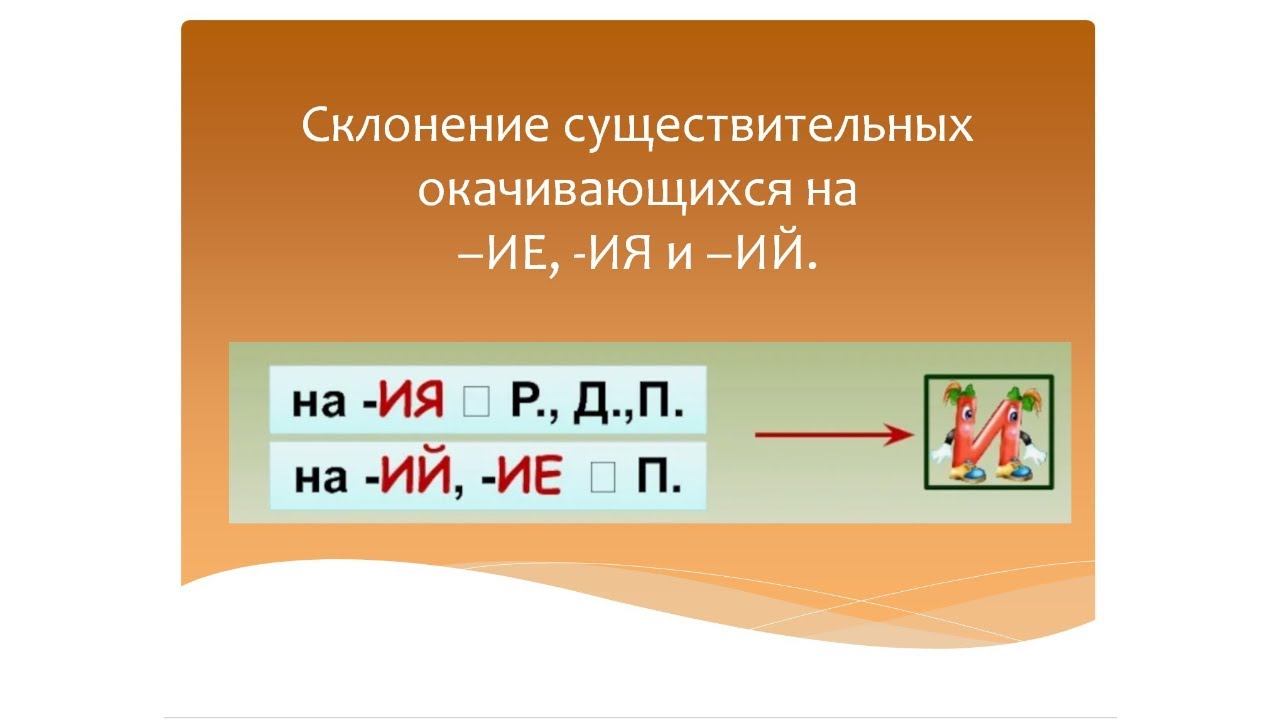 Склонение существительных окачивающихся на –ИЕ, -ИЯ и –ИЙ.

на -ИЯ □ Р., Д.,П.
на -ИЙ, -ИЕ □ П.

И